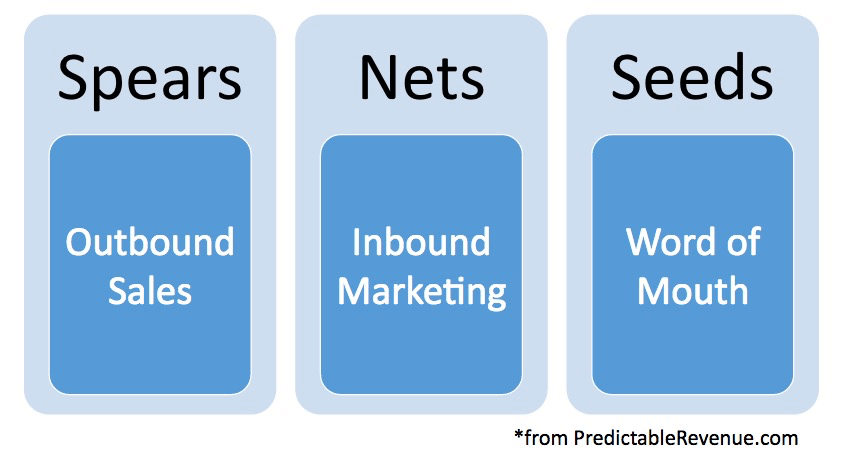 Spears

Outbound Sales

Nets

Inbound Marketing

Seeds

Word of Mouth

*from PredictableRevenue.com